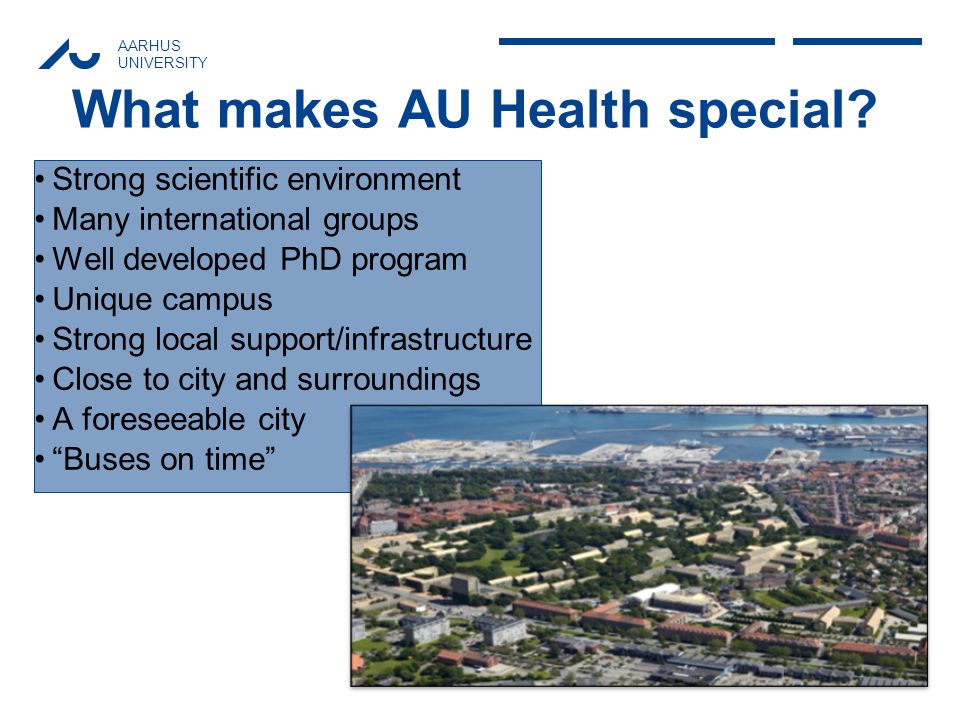 AARHUS UNIVERSITY

What makes AU Health special?

• Strong scientific environment
• Many international groups
• Well developed PhD program
• Unique campus
• Strong local support/infrastructure
• Close to city and surroundings
• A foreseeable city
• “Buses on time”